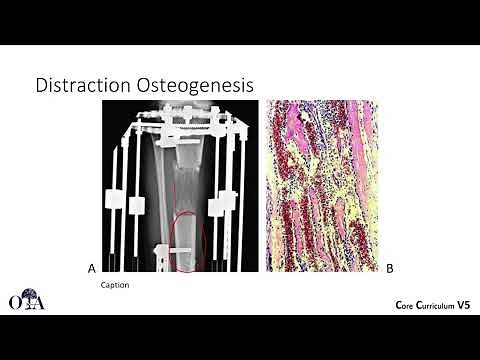 Distraction Osteogenesis

A

B

Caption

OTA

Core Curriculum V5